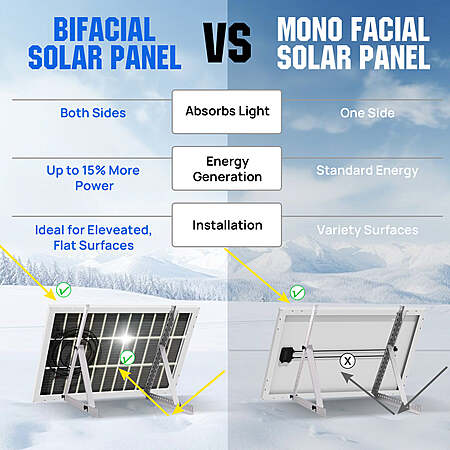 BIFACIAL SOLAR PANEL

VS

MONO FACIAL SOLAR PANEL

Both Sides

Absorbs Light

One Side

Up to 15% More Power

Energy Generation

Standard Energy

Ideal for Eleveated, Flat Surfaces

Installation

Variety Surfaces

X